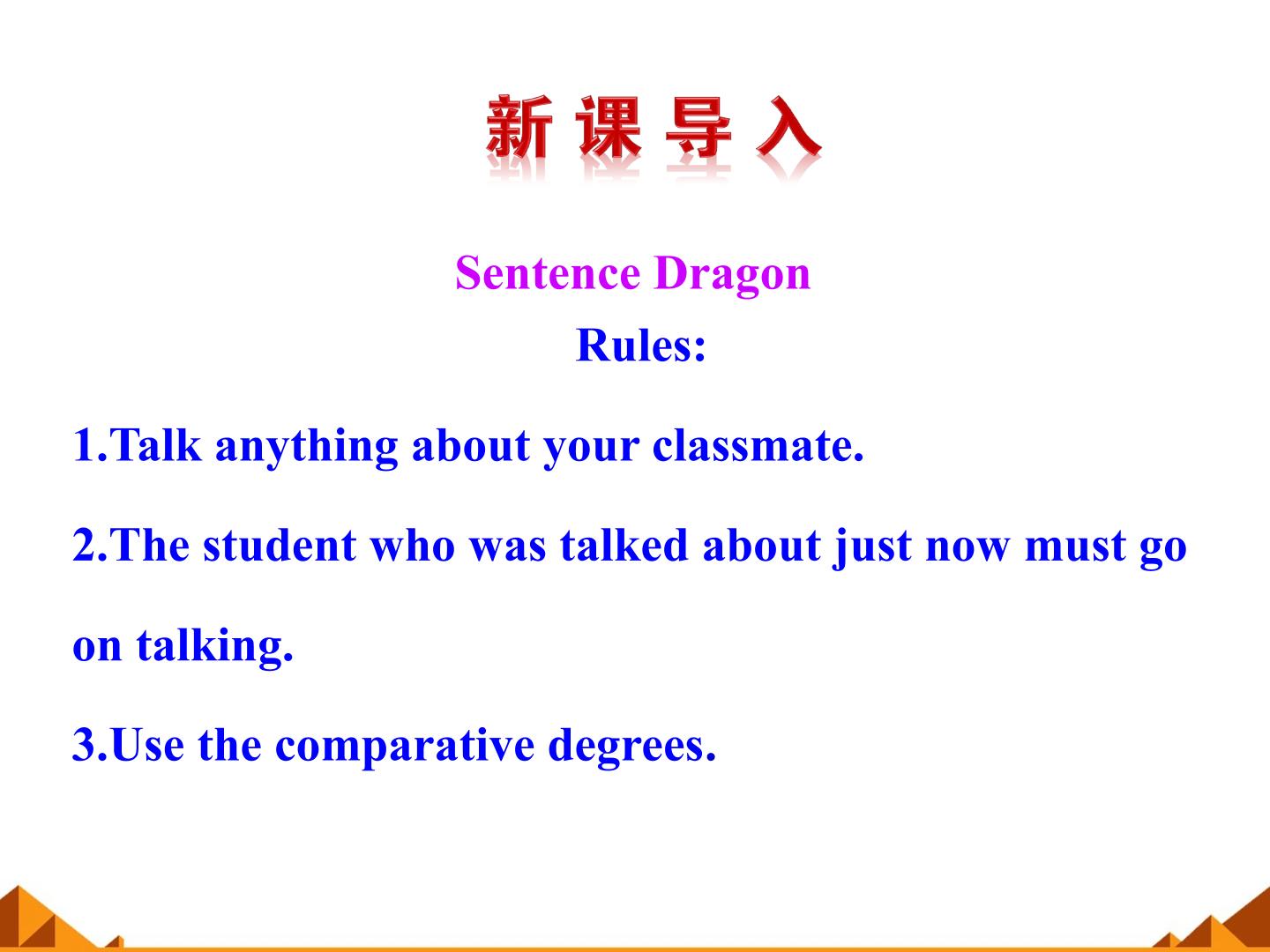 新 课 导 入

Sentence Dragon

Rules:

1.Talk anything about your classmate.

2.The student who was talked about just now must go on talking.

3.Use the comparative degrees.